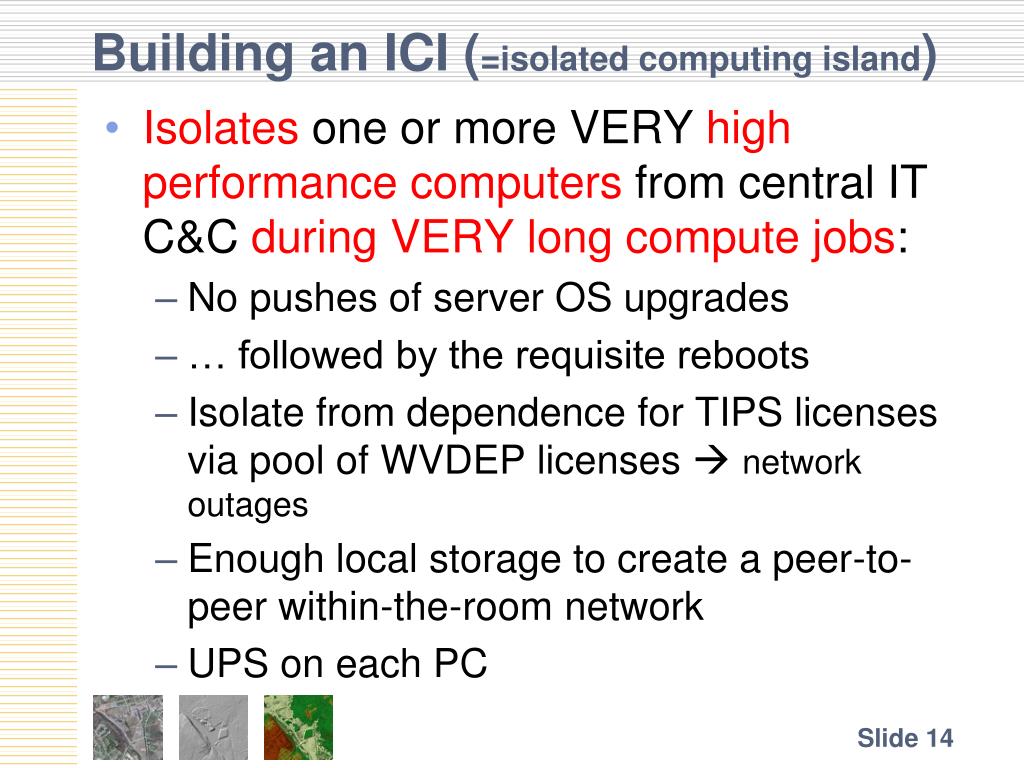 Building an ICI (=isolated computing island)

• Isolates one or more VERY high performance computers from central IT C&C during VERY long compute jobs:
– No pushes of server OS upgrades
– … followed by the requisite reboots
– Isolate from dependence for TIPS licenses via pool of WVDEP licenses → network outages
– Enough local storage to create a peer-to-peer within-the-room network
– UPS on each PC

Slide 14